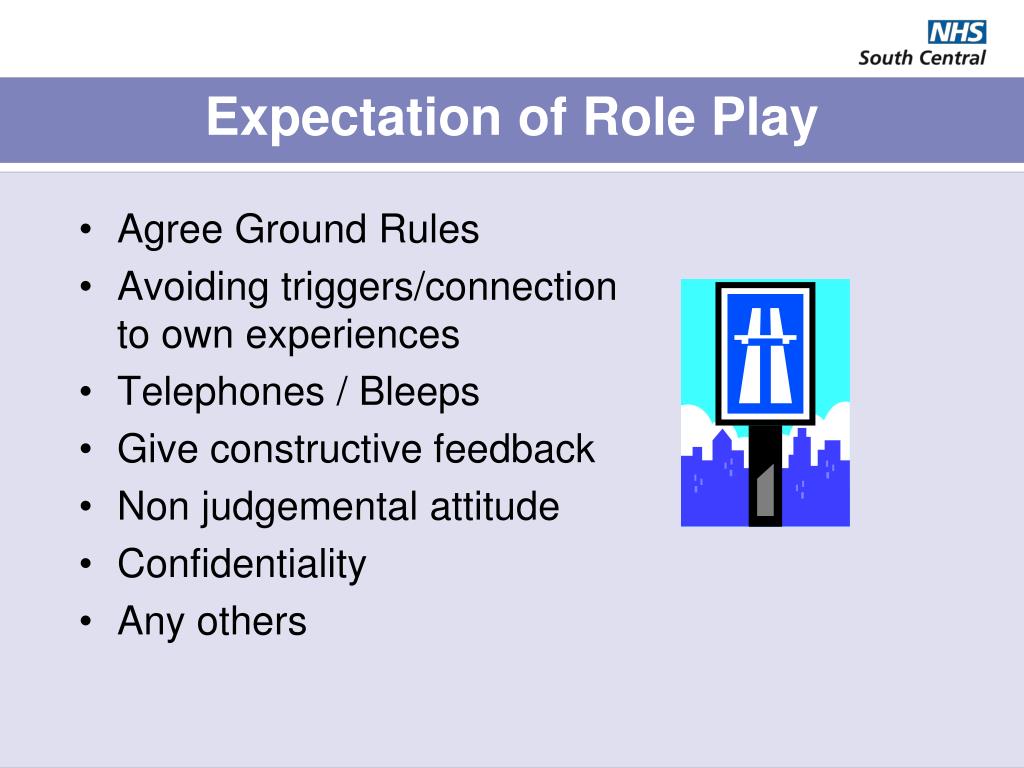 NHS
South Central

Expectation of Role Play

• Agree Ground Rules
• Avoiding triggers/connection to own experiences
• Telephones / Bleeps
• Give constructive feedback
• Non judgemental attitude
• Confidentiality
• Any others